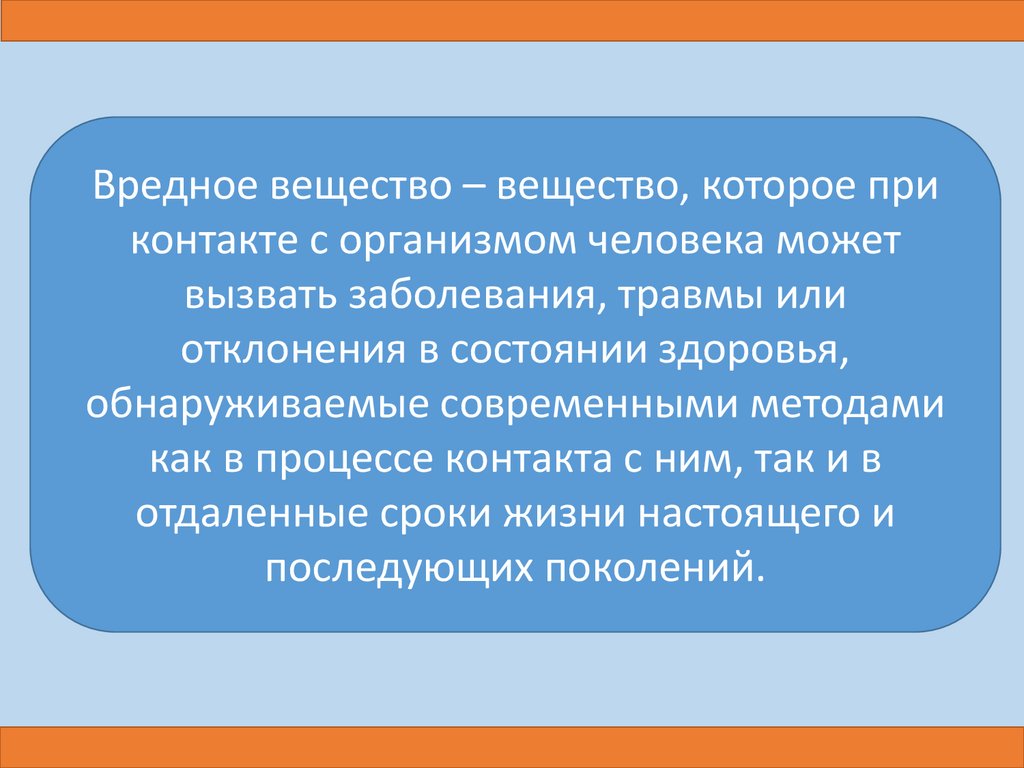 Вредное вещество – вещество, которое при контакте с организмом человека может вызвать заболевания, травмы или отклонения в состоянии здоровья, обнаруживаемые современными методами как в процессе контакта с ним, так и в отдаленные сроки жизни настоящего и последующих поколений.